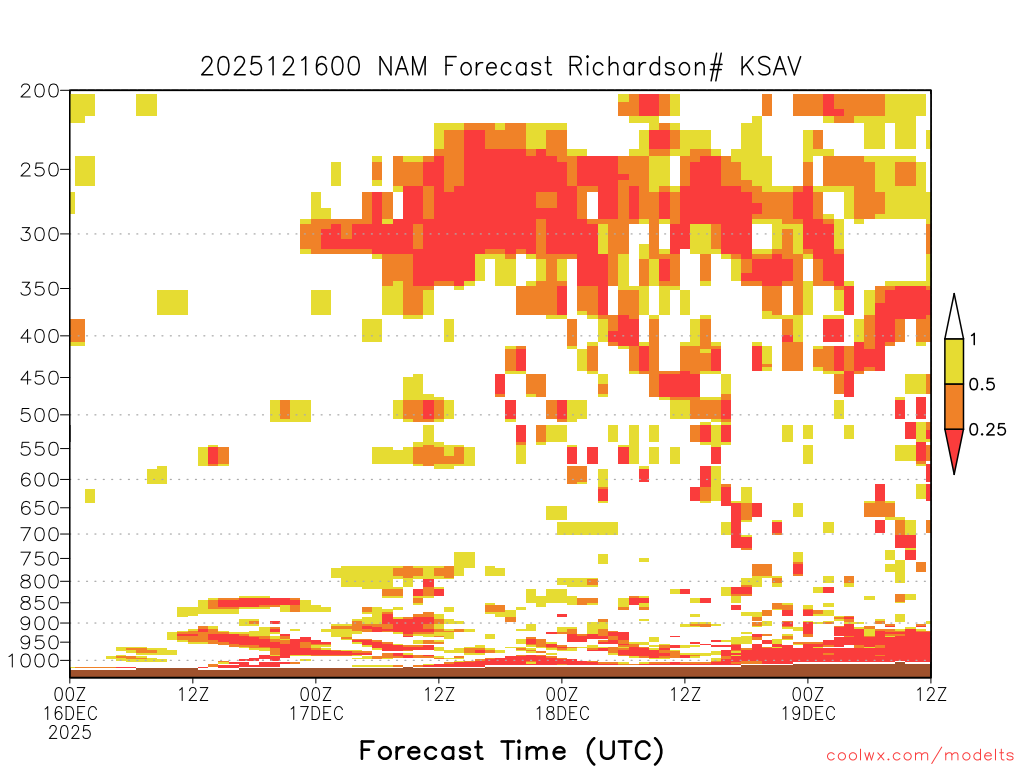 2025121600 NAM Forecast Richardson# KSAV

200
250
300
350
400
450
500
550
600
650
700
750
800
850
900
950
1000

1
0.5
0.25

00Z 16DEC 2025
12Z
00Z 17DEC
12Z
00Z 18DEC
12Z
00Z 19DEC
12Z

Forecast Time (UTC)

coolwx.com/modelts